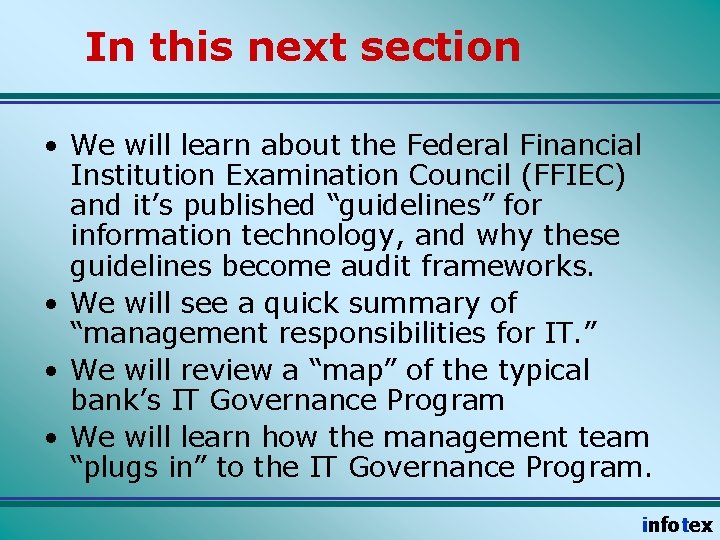 In this next section

• We will learn about the Federal Financial Institution Examination Council (FFIEC) and it’s published “guidelines” for information technology, and why these guidelines become audit frameworks.
• We will see a quick summary of “management responsibilities for IT.”
• We will review a “map” of the typical bank’s IT Governance Program
• We will learn how the management team “plugs in” to the IT Governance Program.

infotex